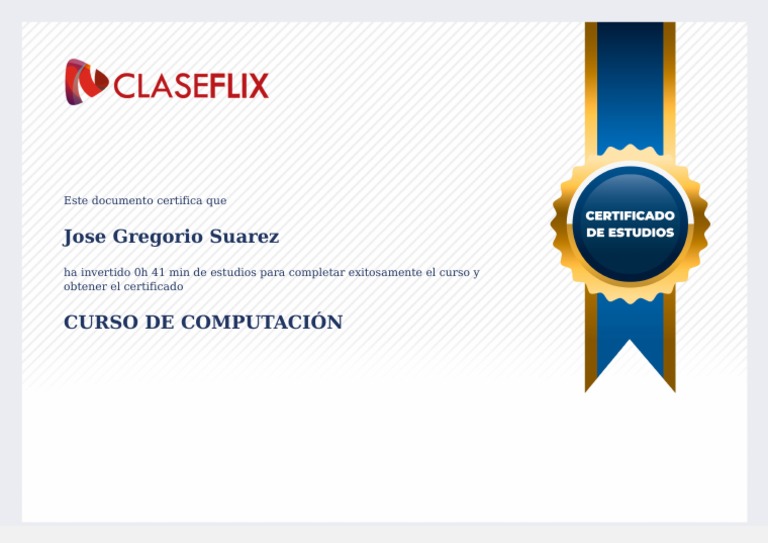 CLASEFLIX

Este documento certifica que

Jose Gregorio Suarez

ha invertido 0h 41 min de estudios para completar exitosamente el curso y obtener el certificado

CURSO DE COMPUTACIÓN

CERTIFICADO DE ESTUDIOS